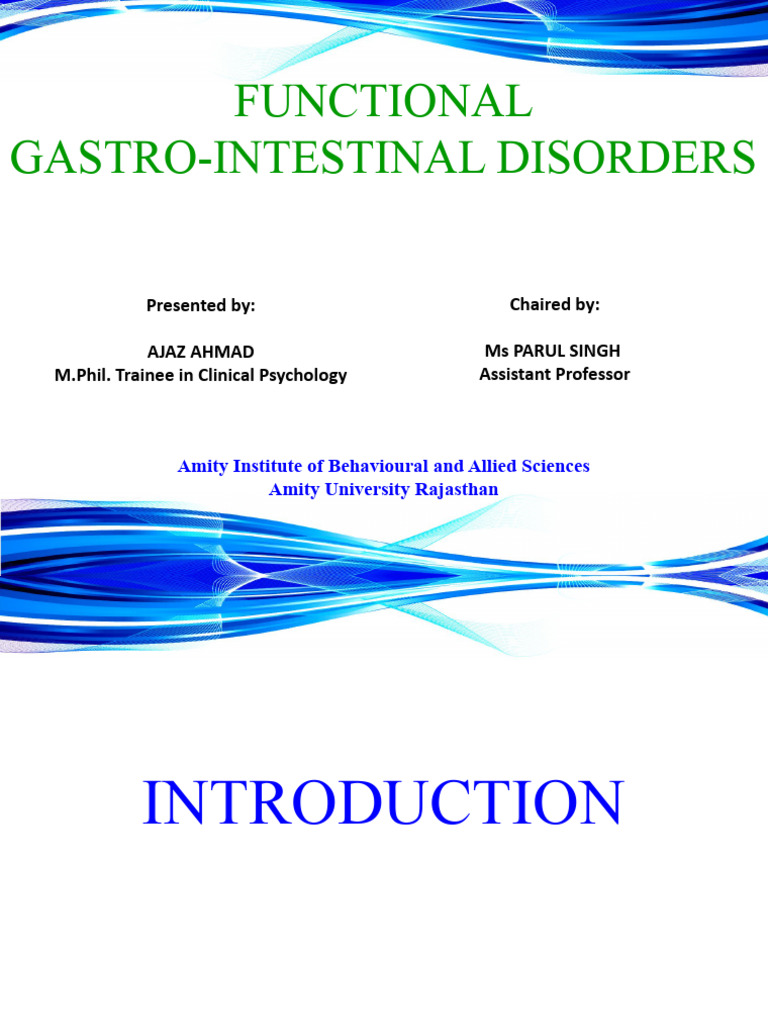 FUNCTIONAL
GASTRO-INTESTINAL DISORDERS

Presented by:

AJAZ AHMAD
M.Phil. Trainee in Clinical Psychology

Chaired by:

Ms PARUL SINGH
Assistant Professor

Amity Institute of Behavioural and Allied Sciences
Amity University Rajasthan

INTRODUCTION